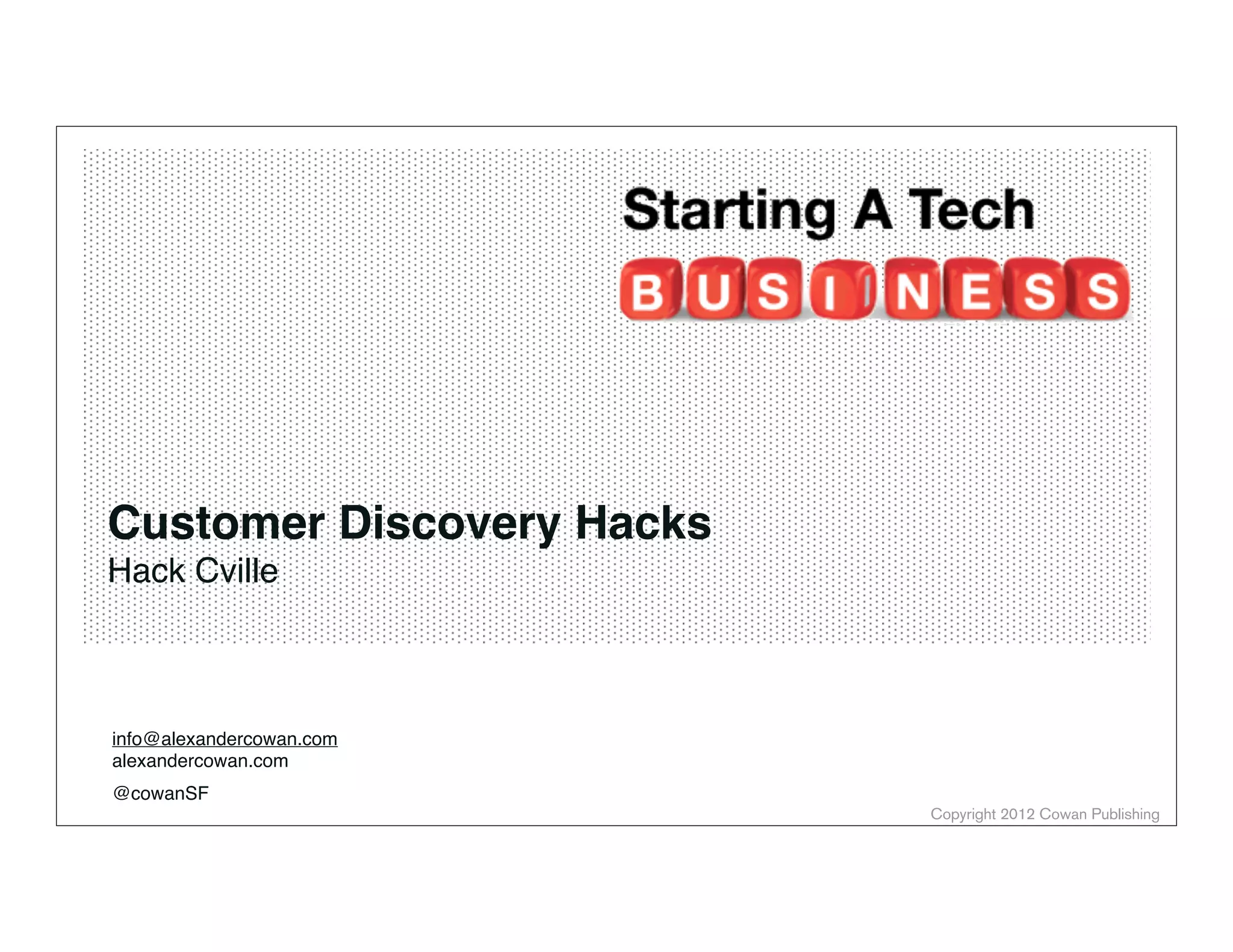 Starting A Tech
BUSINESS

Customer Discovery Hacks
Hack Cville

info@alexandercowan.com
alexandercowan.com

@cowanSF

Copyright 2012 Cowan Publishing